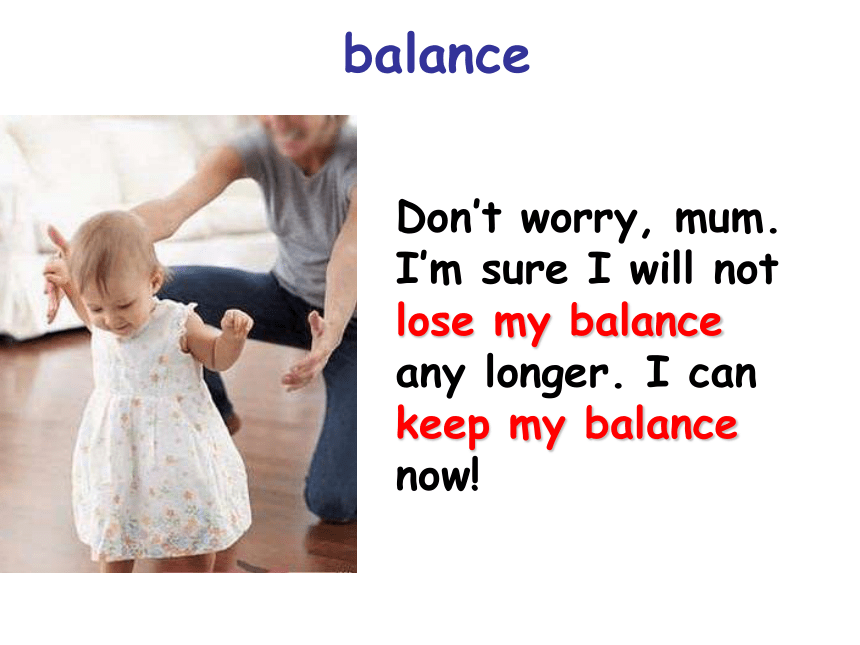 balance

Don't worry, mum. I'm sure I will not lose my balance any longer. I can keep my balance now!